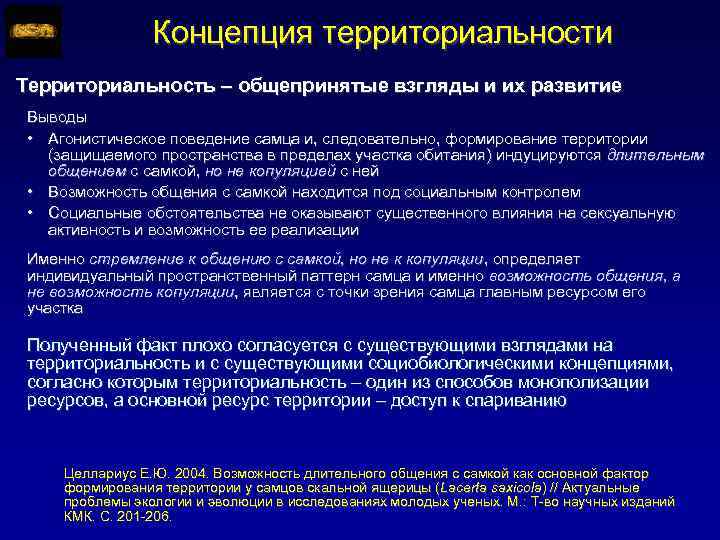 Концепция территориальности

Территориальность – общепринятые взгляды и их развитие

Выводы

• Агонистическое поведение самца и, следовательно, формирование территории (защищаемого пространства в пределах участка обитания) индуцируются длительным общением с самкой, но не копуляцией с ней

• Возможность общения с самкой находится под социальным контролем

• Социальные обстоятельства не оказывают существенного влияния на сексуальную активность и возможность ее реализации

Именно стремление к общению с самкой, но не к копуляции, определяет индивидуальный пространственный паттерн самца и именно возможность общения, а не возможность копуляции, является с точки зрения самца главным ресурсом его участка

Полученный факт плохо согласуется с существующими взглядами на территориальность и с существующими социобиологическими концепциями, согласно которым территориальность – один из способов монополизации ресурсов, а основной ресурс территории – доступ к спариванию

Целлариус Е.Ю. 2004. Возможность длительного общения с самкой как основной фактор формирования территории у самцов скальной ящерицы (Lacerta saxicola) // Актуальные проблемы экологии и эволюции в исследованиях молодых ученых. М.: Т-во научных изданий КМК. С. 201-206.